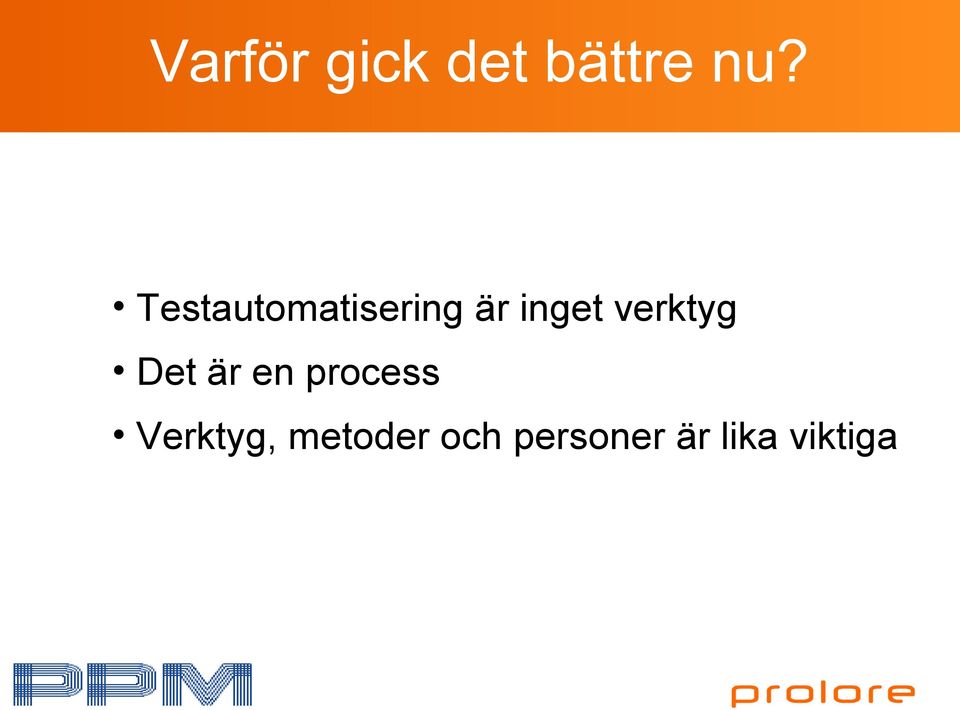 Varför gick det bättre nu?

• Testautomatisering är inget verktyg
• Det är en process
• Verktyg, metoder och personer är lika viktiga

PPM

prolore